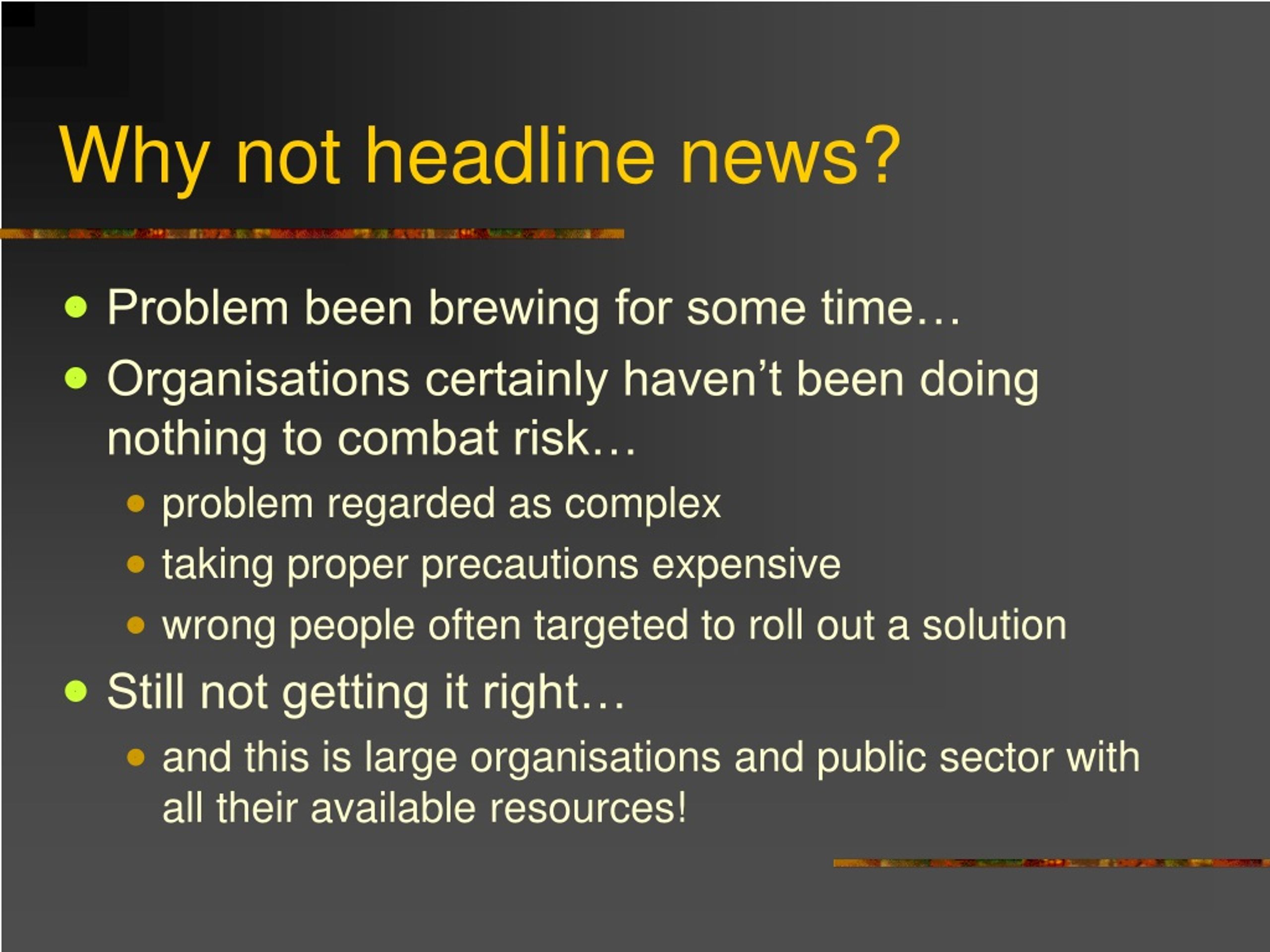 Why not headline news?

- Problem been brewing for some time…
- Organisations certainly haven’t been doing nothing to combat risk…
  - problem regarded as complex
  - taking proper precautions expensive
  - wrong people often targeted to roll out a solution
- Still not getting it right…
  - and this is large organisations and public sector with all their available resources!